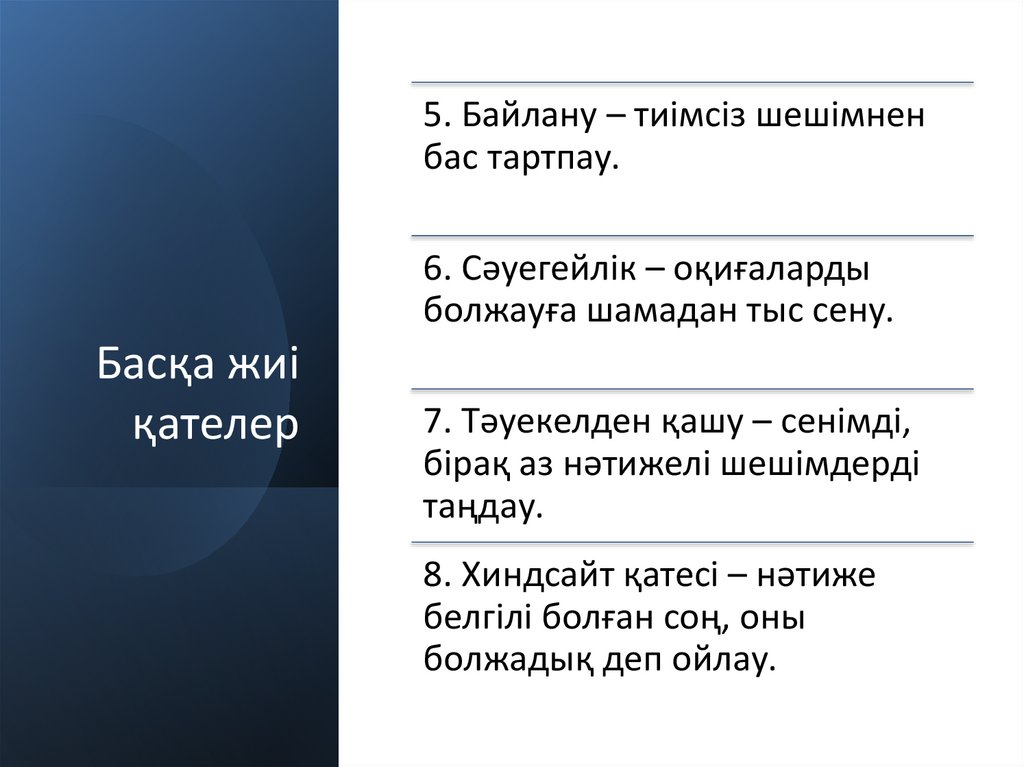 Басқа жиі қателер

5. Байлану – тиімсіз шешімнен бас тартпау.

6. Сәуегейлік – оқиғаларды болжауға шамадан тыс сену.

7. Тәуекелден қашу – сенімді, бірақ аз нәтижелі шешімдерді таңдау.

8. Хиндсайт қатесі – нәтиже белгілі болған соң, оны болжадық деп ойлау.